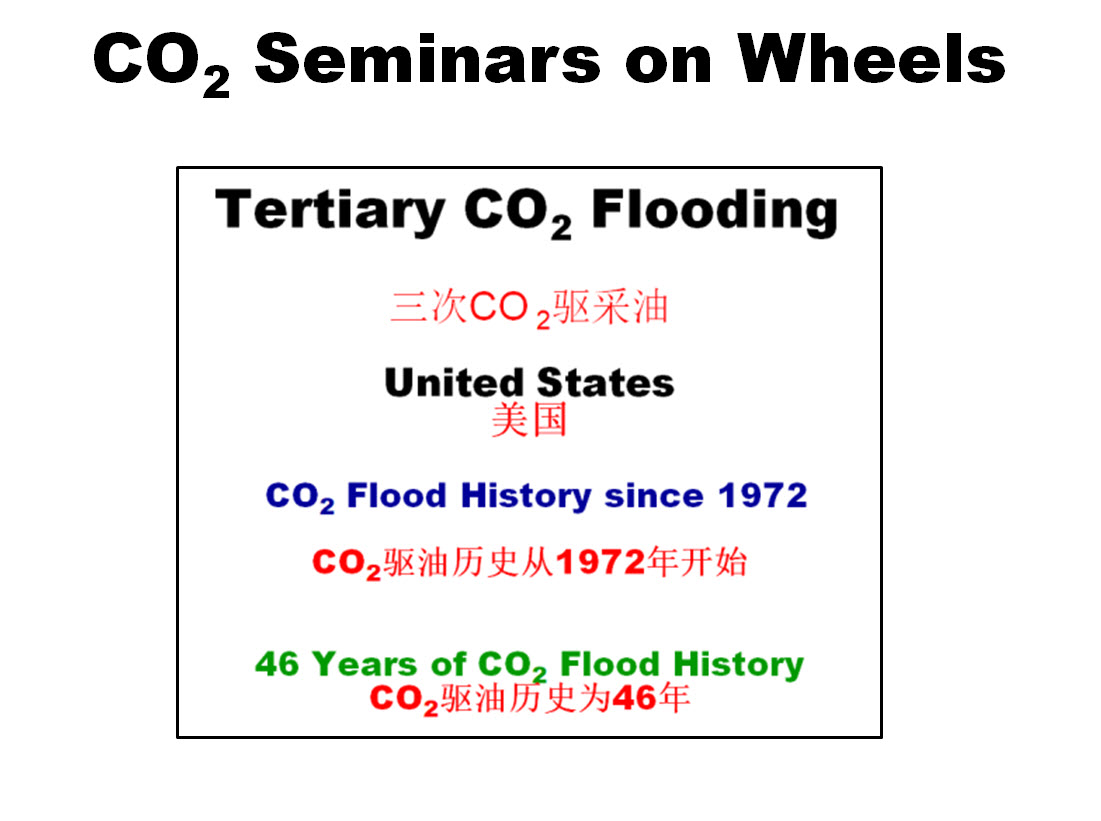 $CO_2$ Seminars on Wheels

Tertiary $CO_2$ Flooding

三次$CO_2$驱采油

United States
美国

$CO_2$ Flood History since 1972

$CO_2$驱油历史从1972年开始

46 Years of $CO_2$ Flood History
$CO_2$驱油历史为46年